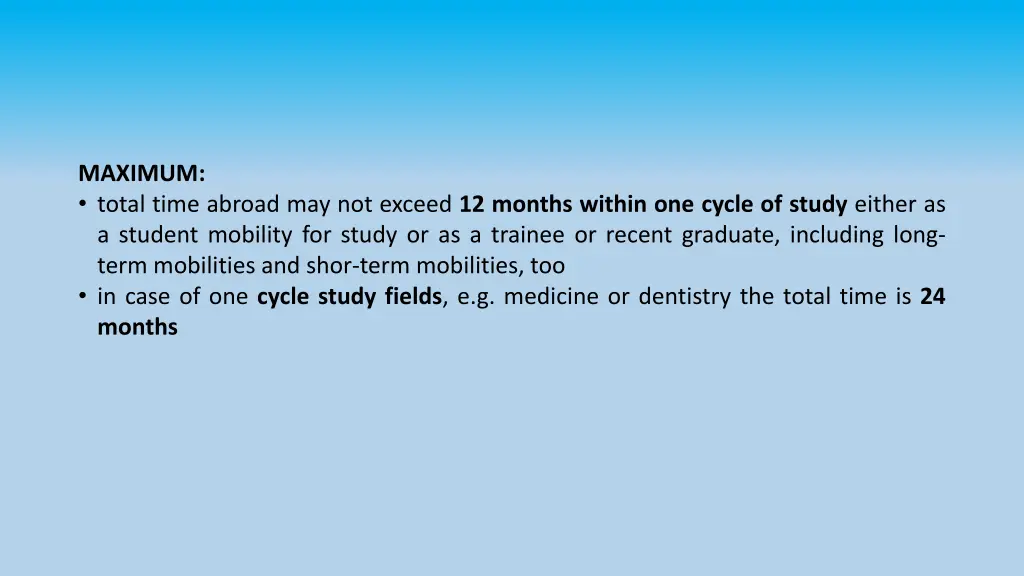 MAXIMUM:
• total time abroad may not exceed 12 months within one cycle of study either as a student mobility for study or as a trainee or recent graduate, including long-term mobilities and shor-term mobilities, too
• in case of one cycle study fields, e.g. medicine or dentistry the total time is 24 months